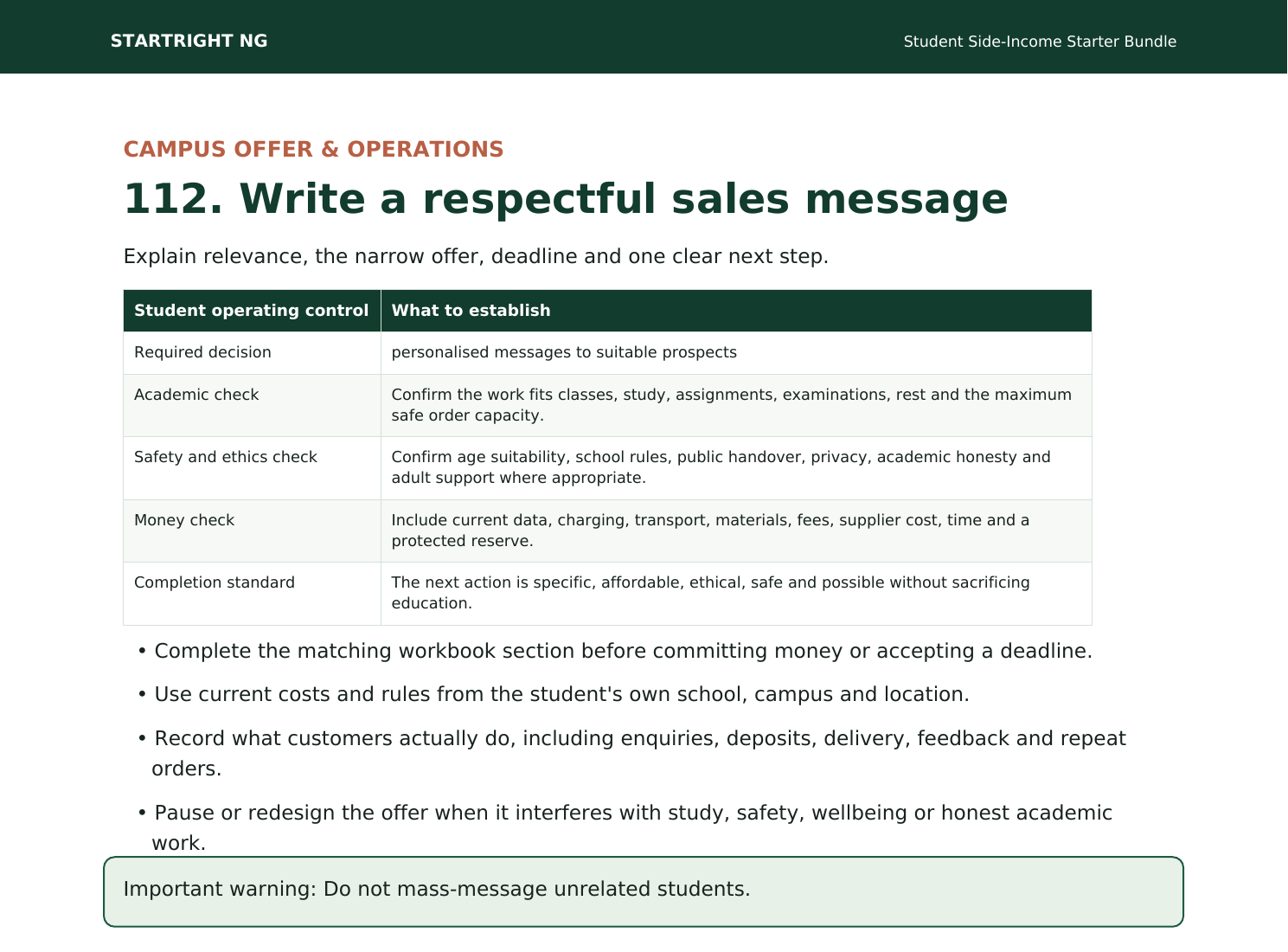 STARTRIGHT NG

Student Side-Income Starter Bundle

CAMPUS OFFER & OPERATIONS

112. Write a respectful sales message

Explain relevance, the narrow offer, deadline and one clear next step.

| Student operating control | What to establish |
|---|---|
| Required decision | personalised messages to suitable prospects |
| Academic check | Confirm the work fits classes, study, assignments, examinations, rest and the maximum safe order capacity. |
| Safety and ethics check | Confirm age suitability, school rules, public handover, privacy, academic honesty and adult support where appropriate. |
| Money check | Include current data, charging, transport, materials, fees, supplier cost, time and a protected reserve. |
| Completion standard | The next action is specific, affordable, ethical, safe and possible without sacrificing education. |

• Complete the matching workbook section before committing money or accepting a deadline.

• Use current costs and rules from the student's own school, campus and location.

• Record what customers actually do, including enquiries, deposits, delivery, feedback and repeat orders.

• Pause or redesign the offer when it interferes with study, safety, wellbeing or honest academic work.

Important warning: Do not mass-message unrelated students.